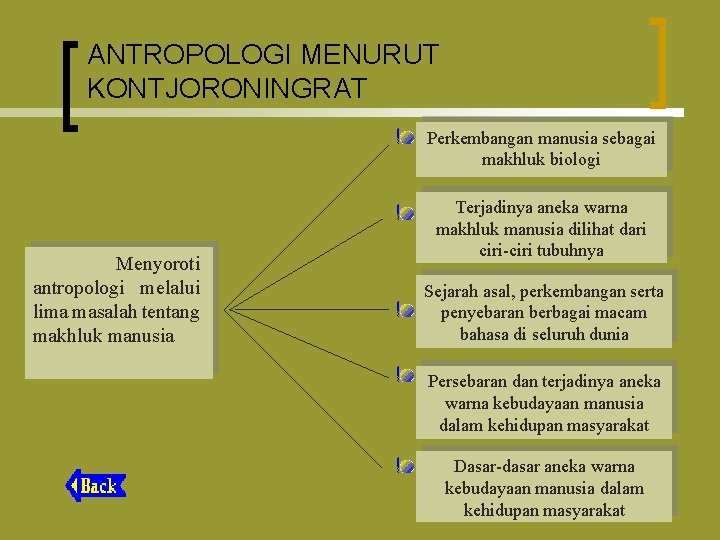 ANTROPOLOGI MENURUT KONTJORONINGRAT

Menyoroti antropologi melalui lima masalah tentang makhluk manusia

Perkembangan manusia sebagai makhluk biologi

Terjadinya aneka warna makhluk manusia dilihat dari ciri-ciri tubuhnya

Sejarah asal, perkembangan serta penyebaran berbagai macam bahasa di seluruh dunia

Persebaran dan terjadinya aneka warna kebudayaan manusia dalam kehidupan masyarakat

Dasar-dasar aneka warna kebudayaan manusia dalam kehidupan masyarakat

Back